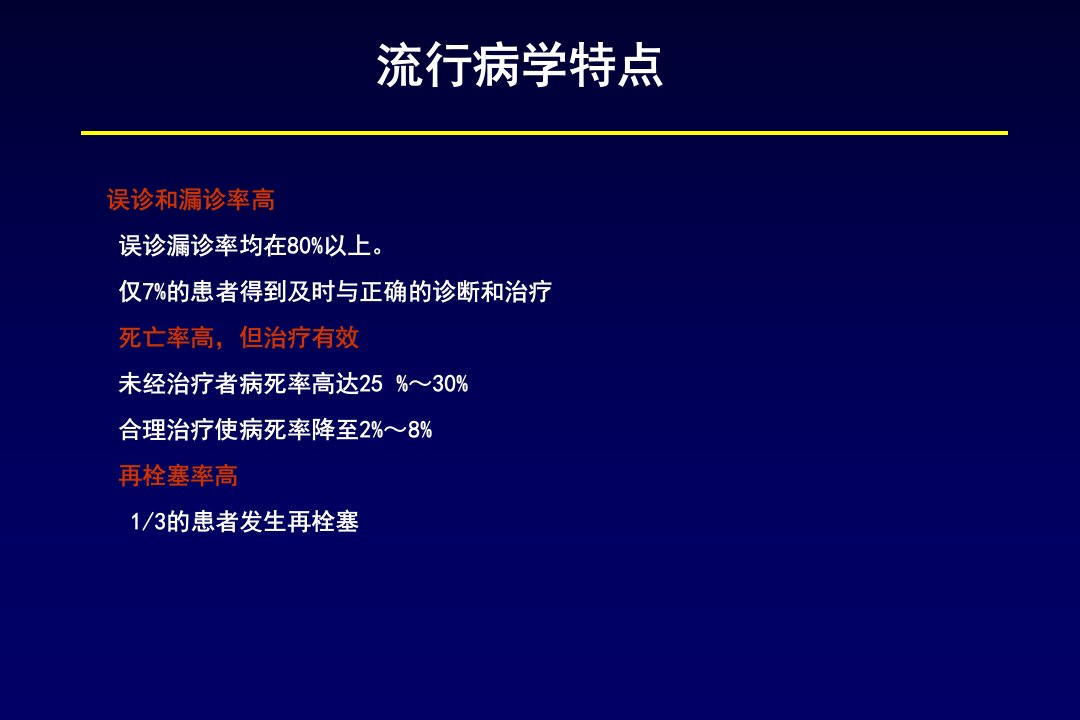 流行病学特点

误诊和漏诊率高

误诊漏诊率均在80%以上。

仅7%的患者得到及时与正确的诊断和治疗

死亡率高，但治疗有效

未经治疗者病死率高达25 %～30%

合理治疗使病死率降至2%～8%

再栓塞率高

1/3的患者发生再栓塞